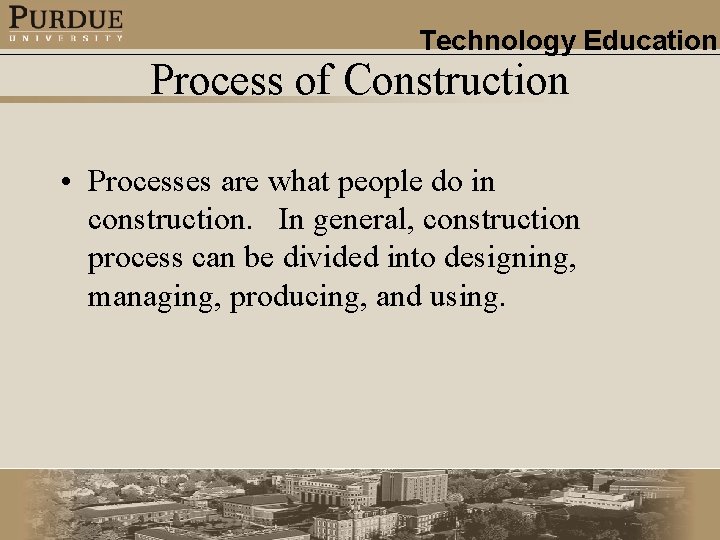 PURDUE
UNIVERSITY

Technology Education

Process of Construction

• Processes are what people do in construction. In general, construction process can be divided into designing, managing, producing, and using.